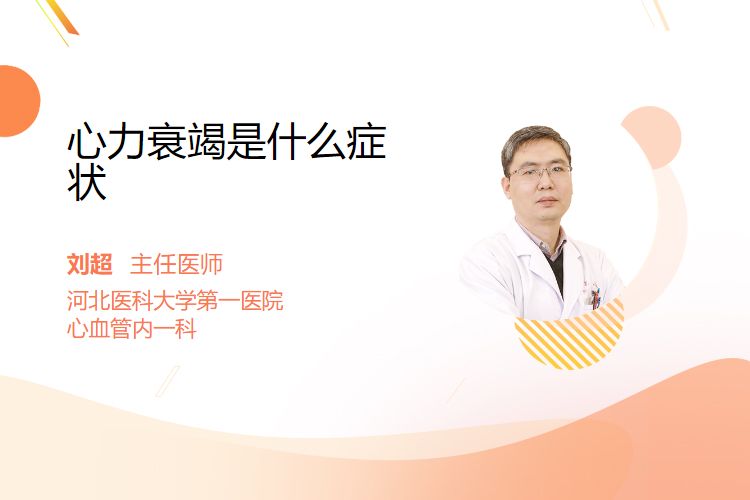 心力衰竭是什么症状

刘超 主任医师
河北医科大学第一医院
心血管内一科